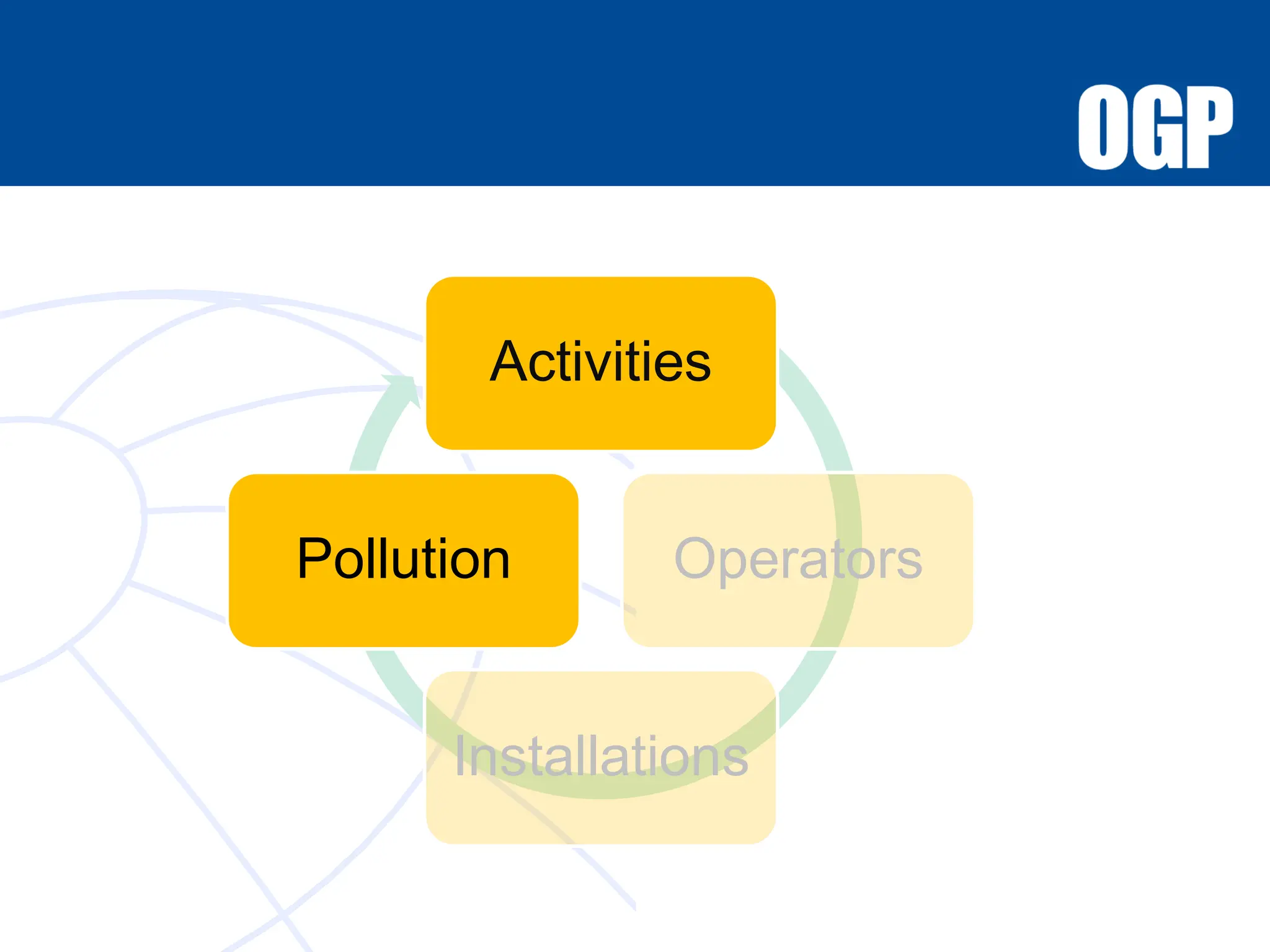 OGP

Activities

Pollution

Operators

Installations